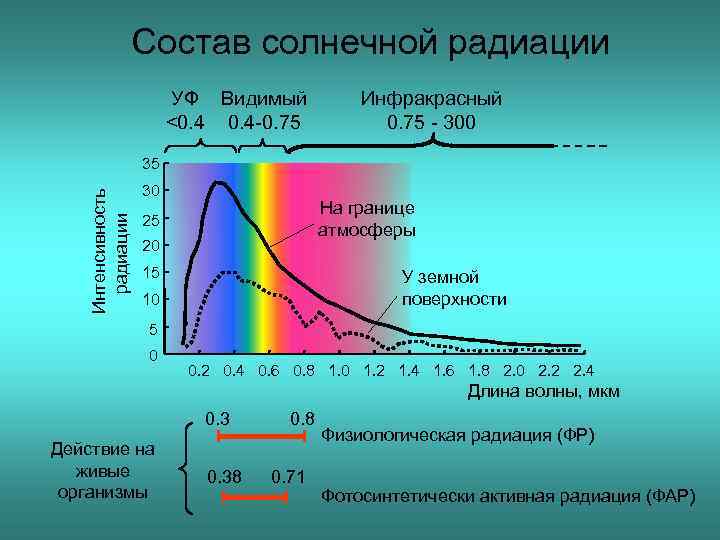 Состав солнечной радиации

УФ <0.4 Видимый 0.4-0.75 Инфракрасный 0.75 - 300

Интенсивность радиации

35
30
25
20
15
10
5
0

На границе атмосферы

У земной поверхности

0.2 0.4 0.6 0.8 1.0 1.2 1.4 1.6 1.8 2.0 2.2 2.4

Длина волны, мкм

Действие на живые организмы

0.3 0.8 Физиологическая радиация (ФР)

0.38 0.71 Фотосинтетически активная радиация (ФАР)